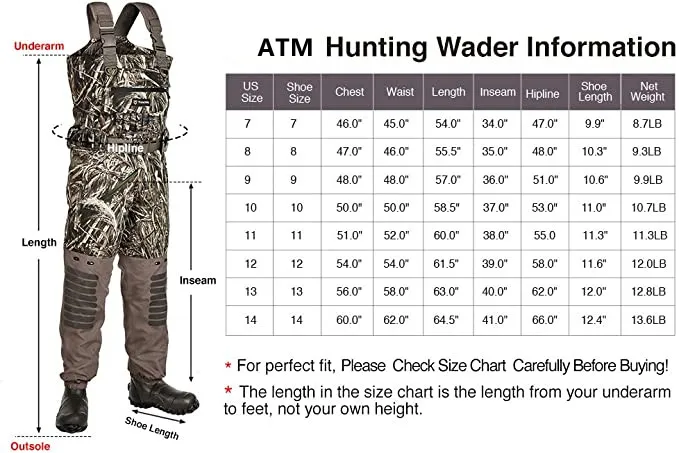 Underarm

Hipline

Length

Inseam

Shoe Length

Outsole

ATM Hunting Wader Information

| US Size | Shoe Size | Chest | Waist | Length | Inseam | Hipline | Shoe Length | Net Weight |
|---|---|---|---|---|---|---|---|---|
| 7 | 7 | 46.0" | 45.0" | 54.0" | 34.0" | 47.0" | 9.9" | 8.7LB |
| 8 | 8 | 47.0" | 46.0" | 55.5" | 35.0" | 48.0" | 10.3" | 9.3LB |
| 9 | 9 | 48.0" | 48.0" | 57.0" | 36.0" | 51.0" | 10.6" | 9.9LB |
| 10 | 10 | 50.0" | 50.0" | 58.5" | 37.0" | 53.0" | 11.0" | 10.7LB |
| 11 | 11 | 51.0" | 52.0" | 60.0" | 38.0" | 55.0 | 11.3" | 11.3LB |
| 12 | 12 | 54.0" | 54.0" | 61.5" | 39.0" | 58.0" | 11.6" | 12.0LB |
| 13 | 13 | 56.0" | 58.0" | 63.0" | 40.0" | 62.0" | 12.0" | 12.8LB |
| 14 | 14 | 60.0" | 62.0" | 64.5" | 41.0" | 66.0" | 12.4" | 13.6LB |

* For perfect fit, Please Check Size Chart Carefully Before Buying!

* The length in the size chart is the length from your underarm to feet, not your own height.